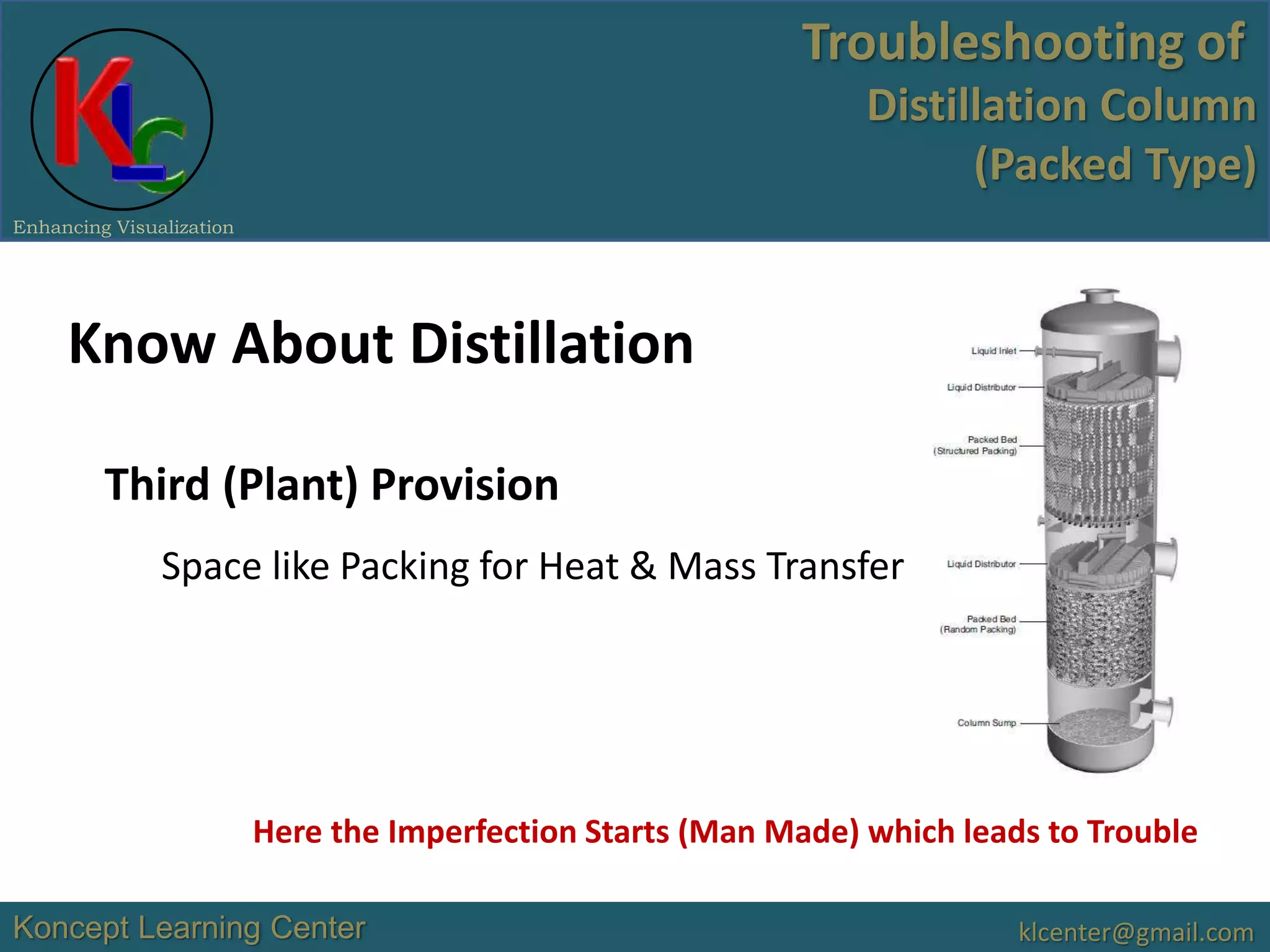 KLC

Enhancing Visualization

Troubleshooting of
Distillation Column
(Packed Type)

Know About Distillation

Third (Plant) Provision

Space like Packing for Heat & Mass Transfer

Liquid Inlet

Liquid Distributor

Packed Bed
(Structured Packing)

Liquid Distributor

Packed Bed
(Random Packing)

Column Sump

Here the Imperfection Starts (Man Made) which leads to Trouble

Koncept Learning Center

klcenter@gmail.com